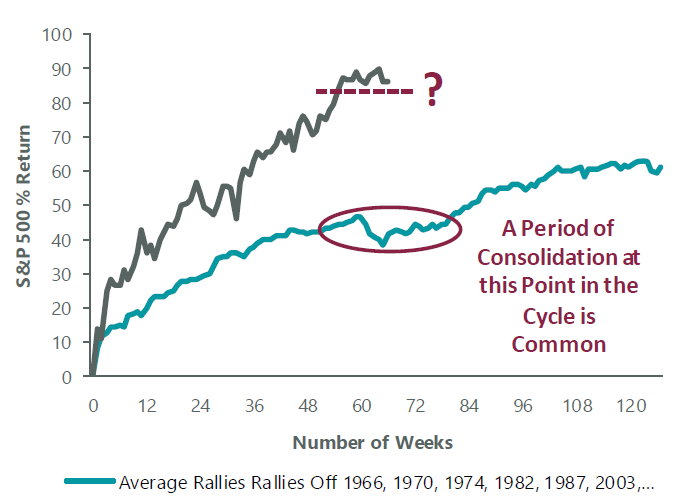 100
90
80
70
60
50
40
30
20
10
0

S&P 500 % Return

?

A Period of Consolidation at this Point in the Cycle is Common

0 12 24 36 48 60 72 84 96 108 120

Number of Weeks

Average Rallies Rallies Off 1966, 1970, 1974, 1982, 1987, 2003,...